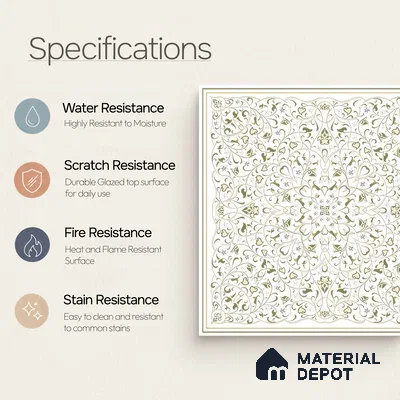 Specifications

Water Resistance
Highly Resistant to Moisture

Scratch Resistance
Durable Glazed top surface for daily use

Fire Resistance
Heat and Flame Resistant Surface

Stain Resistance
Easy to clean and resistant to common stains

MATERIAL DEPOT